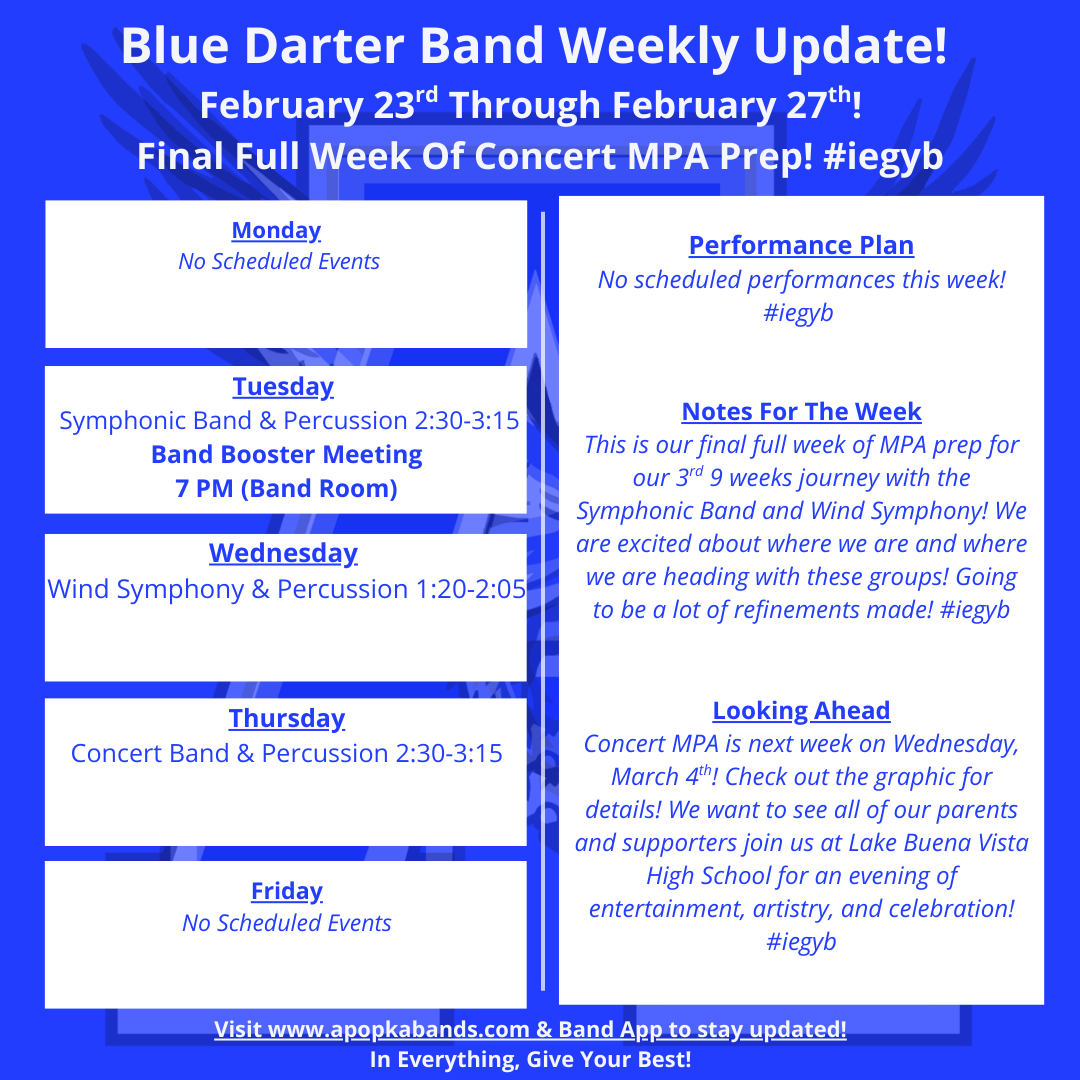 Blue Darter Band Weekly Update!
February 23$^{rd}$ Through February 27$^{th}$!
Final Full Week Of Concert MPA Prep! #iegyb

Monday
No Scheduled Events

Tuesday
Symphonic Band & Percussion 2:30-3:15
Band Booster Meeting
7 PM (Band Room)

Wednesday
Wind Symphony & Percussion 1:20-2:05

Thursday
Concert Band & Percussion 2:30-3:15

Friday
No Scheduled Events

Performance Plan
No scheduled performances this week! #iegyb

Notes For The Week
This is our final full week of MPA prep for our 3$^{rd}$ 9 weeks journey with the Symphonic Band and Wind Symphony! We are excited about where we are and where we are heading with these groups! Going to be a lot of refinements made! #iegyb

Looking Ahead
Concert MPA is next week on Wednesday, March 4$^{th}$! Check out the graphic for details! We want to see all of our parents and supporters join us at Lake Buena Vista High School for an evening of entertainment, artistry, and celebration! #iegyb

Visit www.apopkabands.com & Band App to stay updated!
In Everything, Give Your Best!